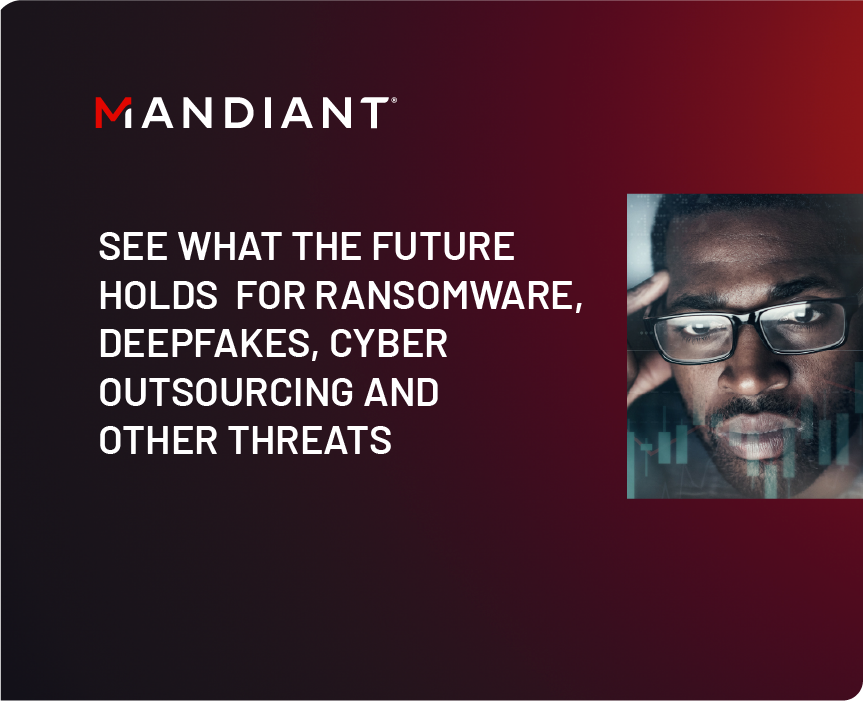 MANDIANT®

SEE WHAT THE FUTURE HOLDS FOR RANSOMWARE, DEEPFAKES, CYBER OUTSOURCING AND OTHER THREATS